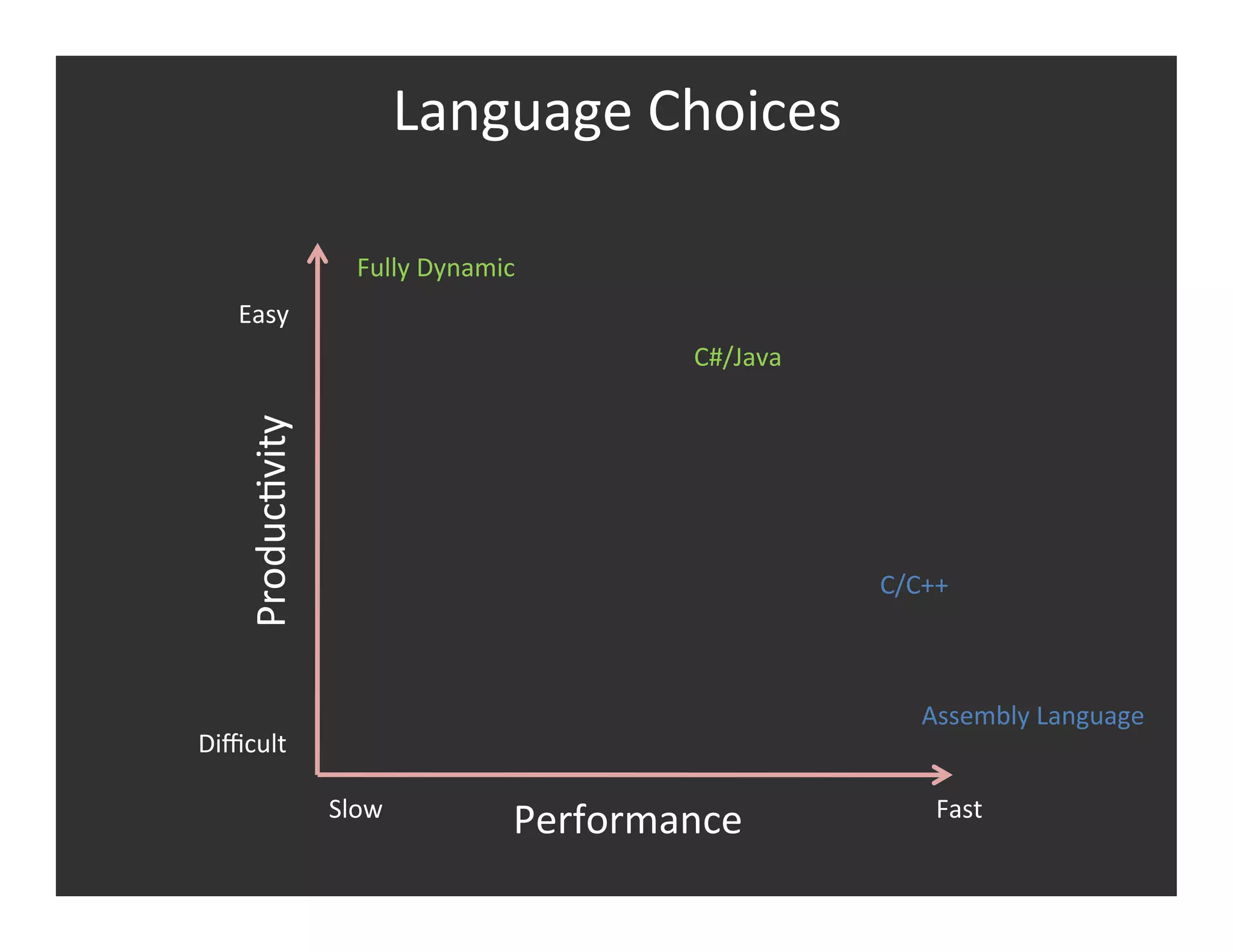 Language Choices

Fully Dynamic

Easy

C#/Java

Productivity

C/C++

Assembly Language

Difficult

Slow

Performance

Fast